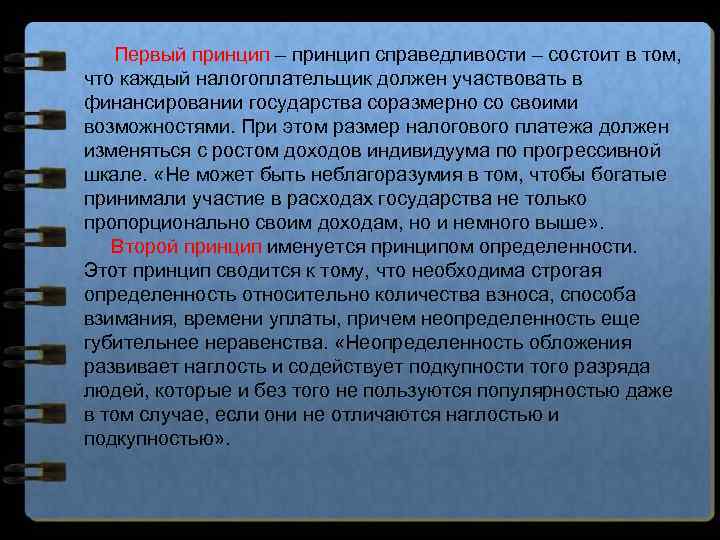 Первый принцип – принцип справедливости – состоит в том, что каждый налогоплательщик должен участвовать в финансировании государства соразмерно со своими возможностями. При этом размер налогового платежа должен изменяться с ростом доходов индивидуума по прогрессивной шкале. «Не может быть неблагоразумия в том, чтобы богатые принимали участие в расходах государства не только пропорционально своим доходам, но и немного выше».

Второй принцип именуется принципом определенности. Этот принцип сводится к тому, что необходима строгая определенность относительно количества взноса, способа взимания, времени уплаты, причем неопределенность еще губительнее неравенства. «Неопределенность обложения развивает наглость и содействует подкупности того разряда людей, которые и без того не пользуются популярностью даже в том случае, если они не отличаются наглостью и подкупностью».